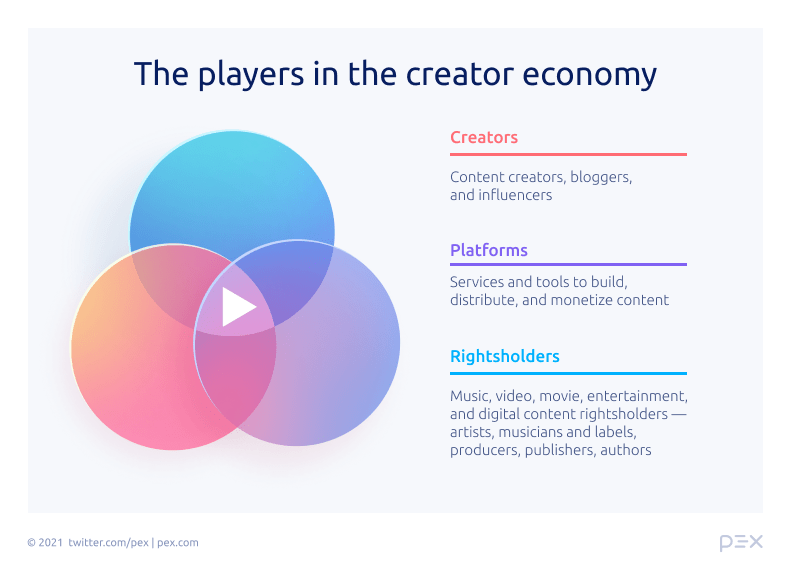 The players in the creator economy

Creators

Content creators, bloggers, and influencers

Platforms

Services and tools to build, distribute, and monetize content

Rightsholders

Music, video, movie, entertainment, and digital content rightsholders — artists, musicians and labels, producers, publishers, authors

© 2021 twitter.com/pex | pex.com

PEX